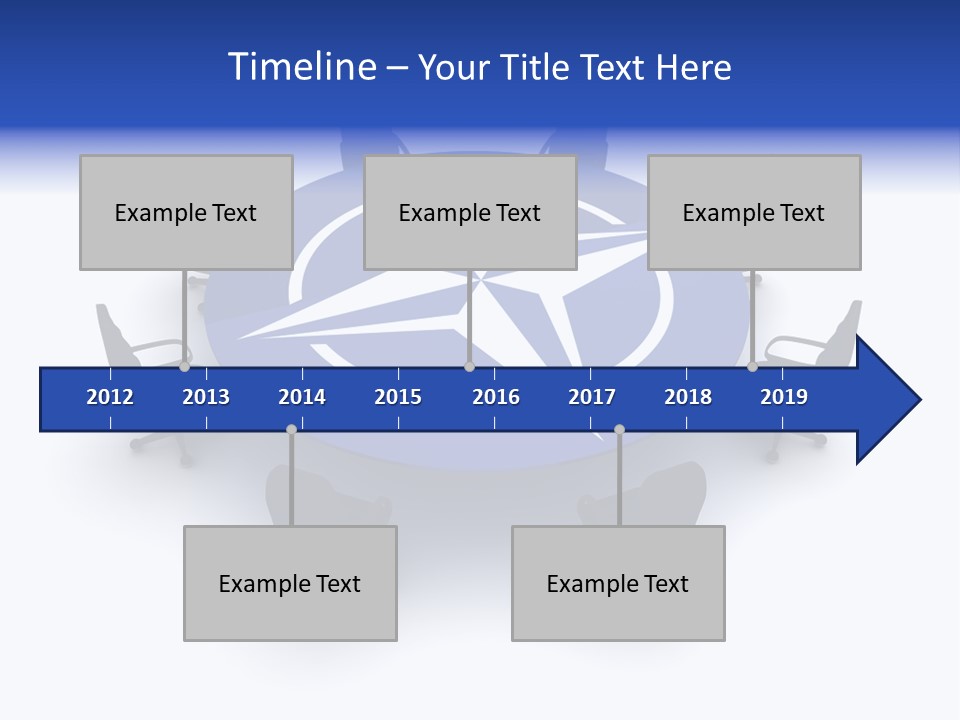 Timeline – Your Title Text Here

Example Text

Example Text

Example Text

2012 2013 2014 2015 2016 2017 2018 2019

Example Text

Example Text